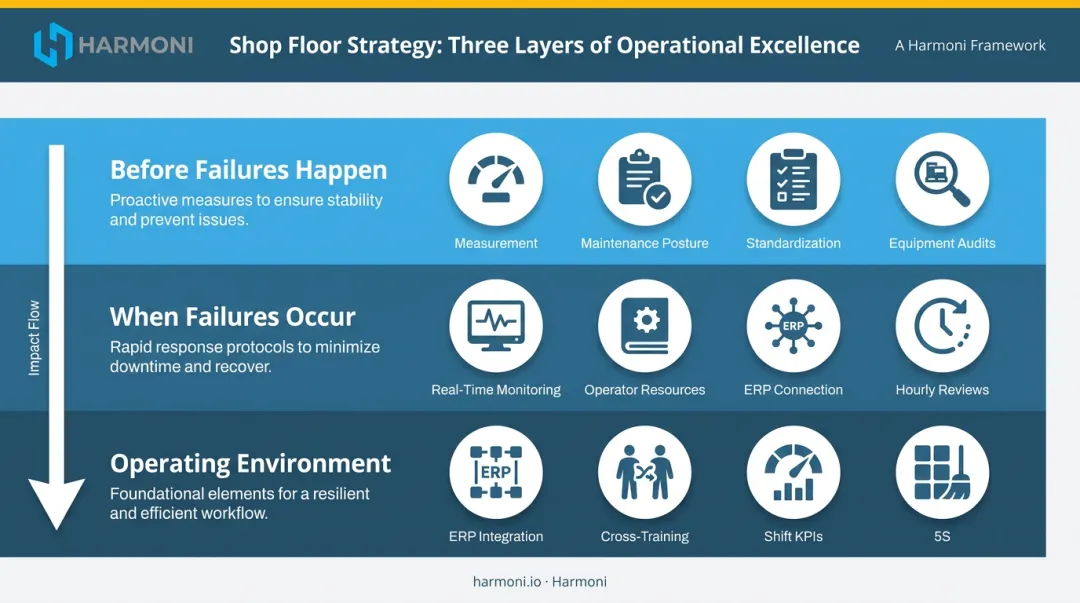 HARMONI

Shop Floor Strategy: Three Layers of Operational Excellence

A Harmoni Framework

Impact Flow

Before Failures Happen

Proactive measures to ensure stability and prevent issues.

Measurement

Maintenance Posture

Standardization

Equipment Audits

When Failures Occur

Rapid response protocols to minimize downtime and recover.

Real-Time Monitoring

Operator Resources

ERP

ERP Connection

Hourly Reviews

Operating Environment

Foundational elements for a resilient and efficient workflow.

ERP

ERP Integration

Cross-Training

Shift KPIs

5S

harmoni.io · Harmoni